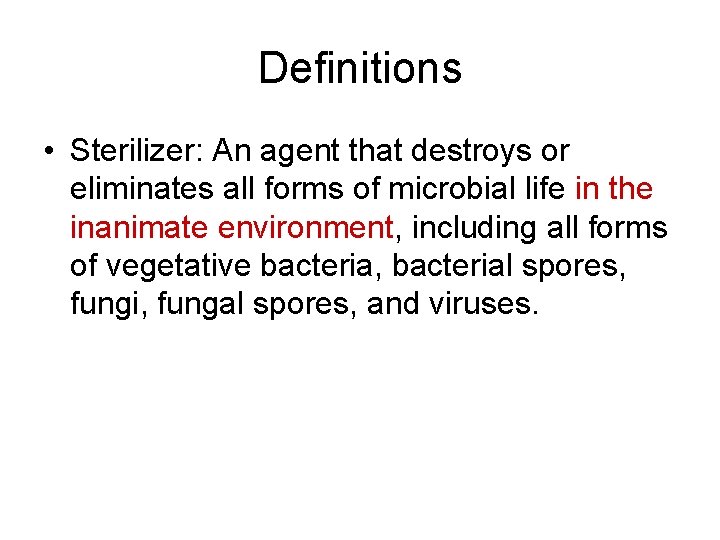 Definitions

• Sterilizer: An agent that destroys or eliminates all forms of microbial life in the inanimate environment, including all forms of vegetative bacteria, bacterial spores, fungi, fungal spores, and viruses.